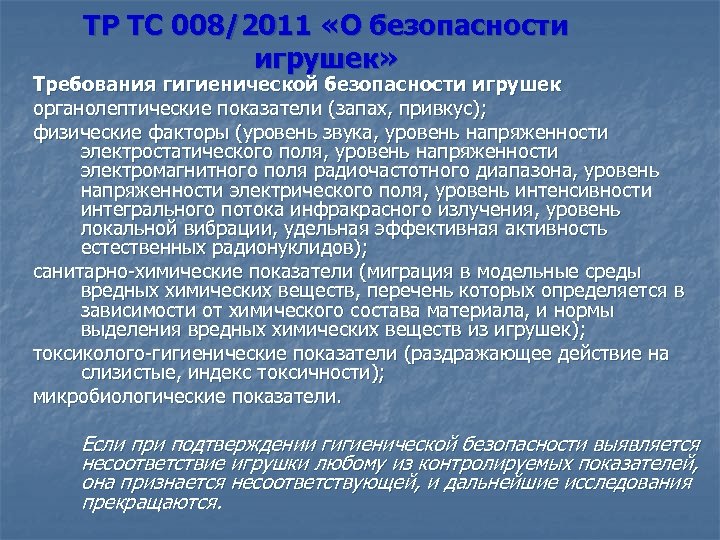 ТР ТС 008/2011 «О безопасности игрушек»

Требования гигиенической безопасности игрушек

органолептические показатели (запах, привкус);

физические факторы (уровень звука, уровень напряженности электростатического поля, уровень напряженности электромагнитного поля радиочастотного диапазона, уровень напряженности электрического поля, уровень интенсивности интегрального потока инфракрасного излучения, уровень локальной вибрации, удельная эффективная активность естественных радионуклидов);

санитарно-химические показатели (миграция в модельные среды вредных химических веществ, перечень которых определяется в зависимости от химического состава материала, и нормы выделения вредных химических веществ из игрушек);

токсиколого-гигиенические показатели (раздражающее действие на слизистые, индекс токсичности);

микробиологические показатели.

Если при подтверждении гигиенической безопасности выявляется несоответствие игрушки любому из контролируемых показателей, она признается несоответствующей, и дальнейшие исследования прекращаются.